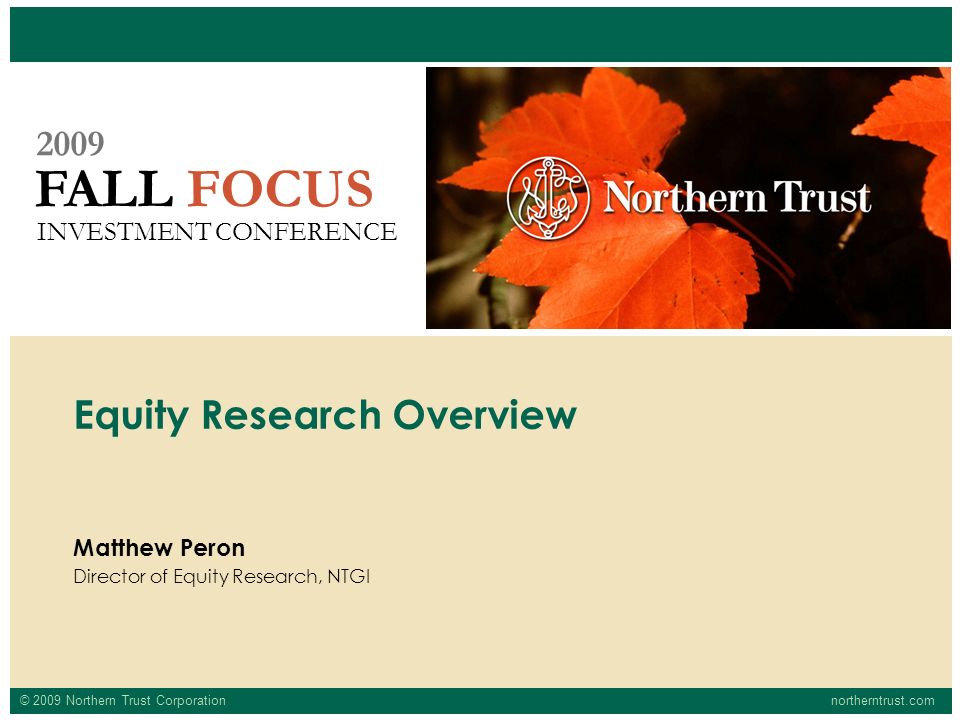 2009
FALL FOCUS
INVESTMENT CONFERENCE

Northern Trust

Equity Research Overview

Matthew Peron
Director of Equity Research, NTGI

© 2009 Northern Trust Corporation

northerntrust.com